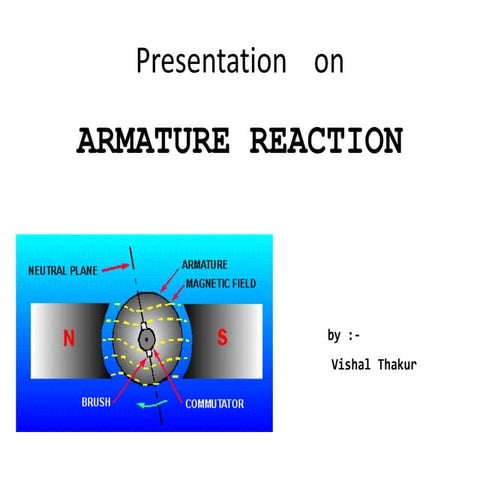 Presentation on

ARMATURE REACTION

NEUTRAL PLANE
ARMATURE
MAGNETIC FIELD
N
S
BRUSH
COMMUTATOR

by :-

Vishal Thakur